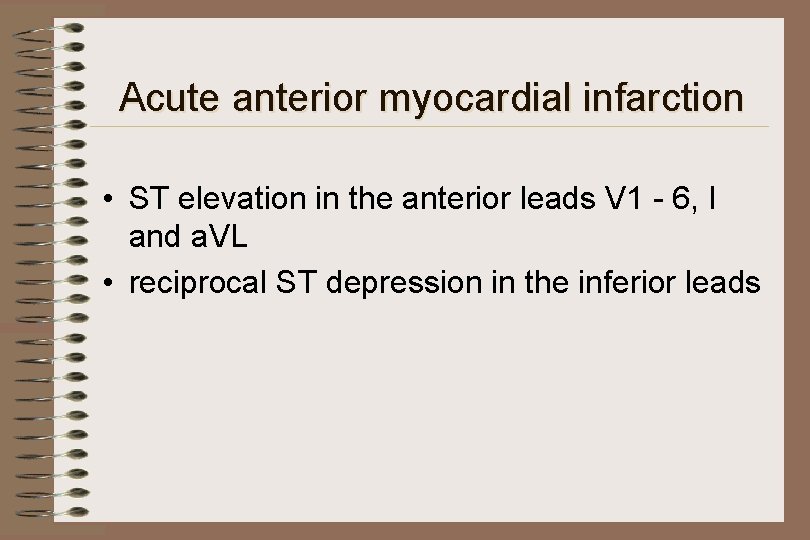 Acute anterior myocardial infarction

• ST elevation in the anterior leads V1 - 6, I and aVL
• reciprocal ST depression in the inferior leads